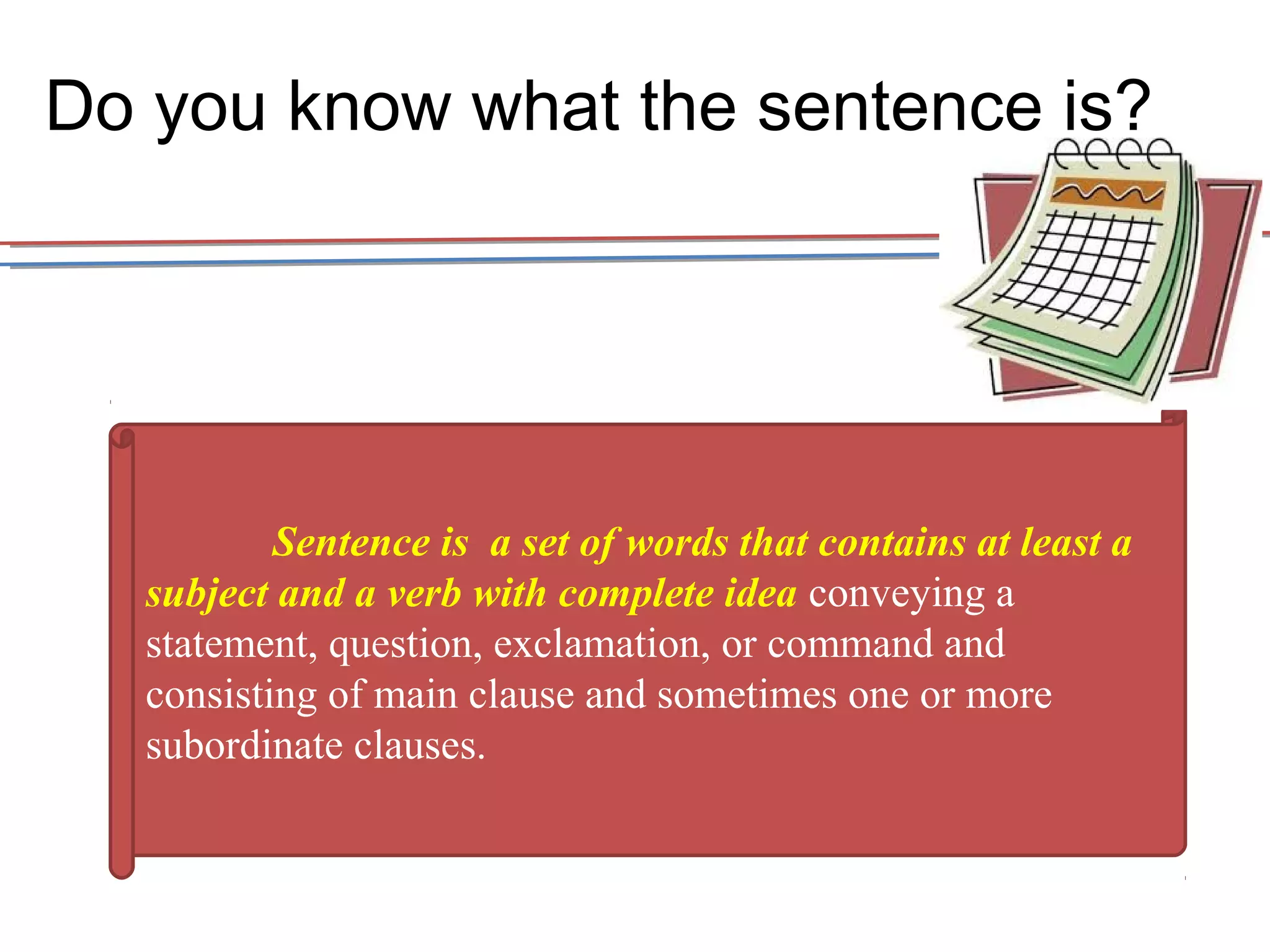 Do you know what the sentence is?

Sentence is a set of words that contains at least a subject and a verb with complete idea conveying a statement, question, exclamation, or command and consisting of main clause and sometimes one or more subordinate clauses.